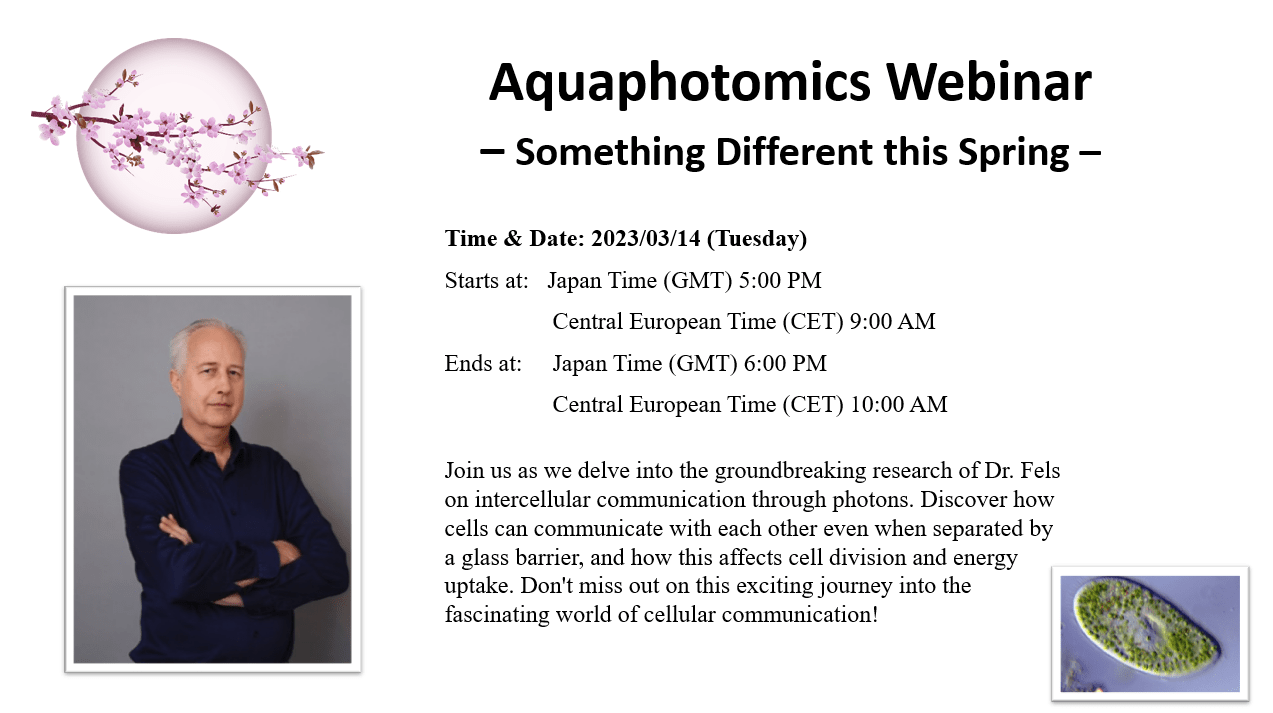 Aquaphotomics Webinar
– Something Different this Spring –

Time & Date: 2023/03/14 (Tuesday)

Starts at: Japan Time (GMT) 5:00 PM
Central European Time (CET) 9:00 AM
Ends at: Japan Time (GMT) 6:00 PM
Central European Time (CET) 10:00 AM

Join us as we delve into the groundbreaking research of Dr. Fels on intercellular communication through photons. Discover how cells can communicate with each other even when separated by a glass barrier, and how this affects cell division and energy uptake. Don't miss out on this exciting journey into the fascinating world of cellular communication!